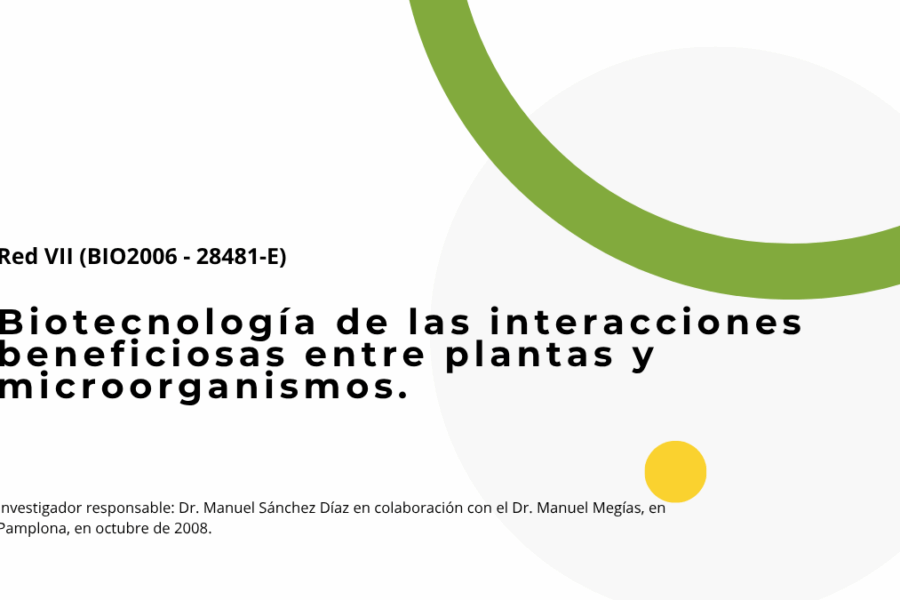 Red VII (BIO2006 - 28481-E)

Biotecnología de las interacciones beneficiosas entre plantas y microorganismos.

Investigador responsable: Dr. Manuel Sánchez Díaz en colaboración con el Dr. Manuel Megías, en Pamplona, en octubre de 2008.